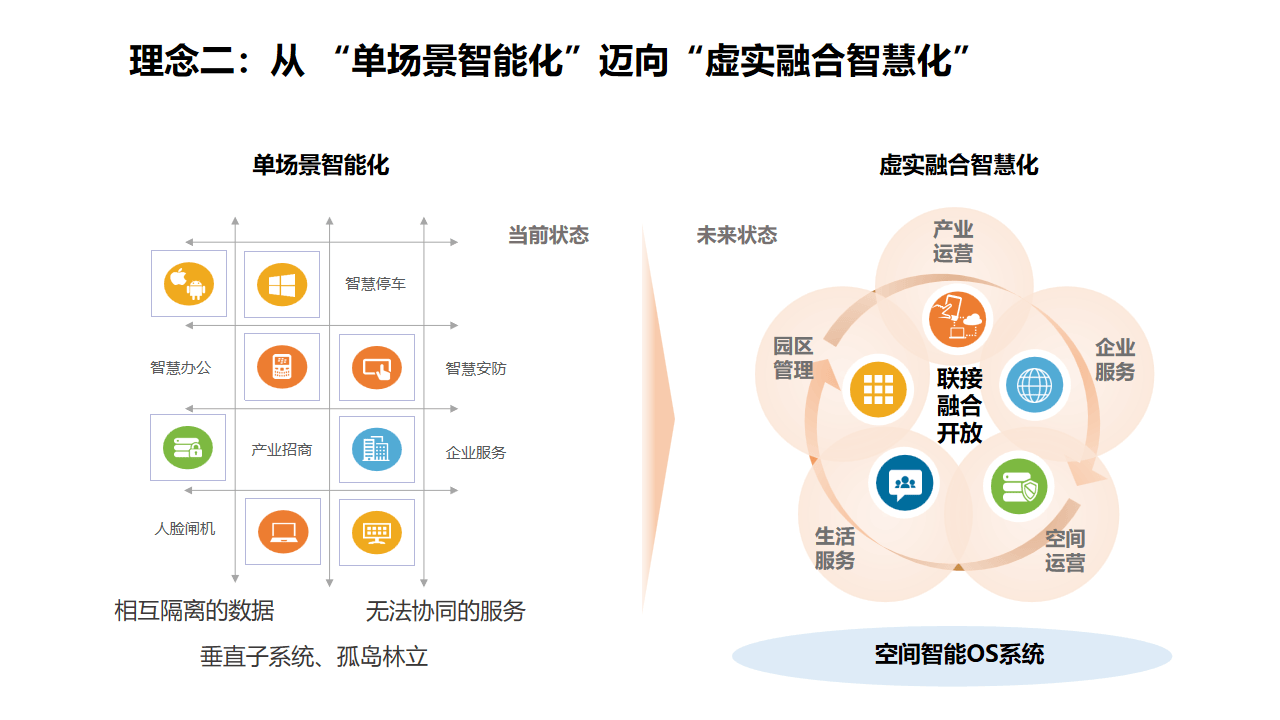 理念二：从 “单场景智能化”迈向“虚实融合智慧化”

单场景智能化

当前状态

智慧停车

智慧办公

智慧安防

产业招商

企业服务

人脸闸机

相互隔离的数据

无法协同的服务

垂直子系统、孤岛林立

虚实融合智慧化

未来状态

产业运营

园区管理

企业服务

联接融合开放

生活服务

空间运营

空间智能OS系统